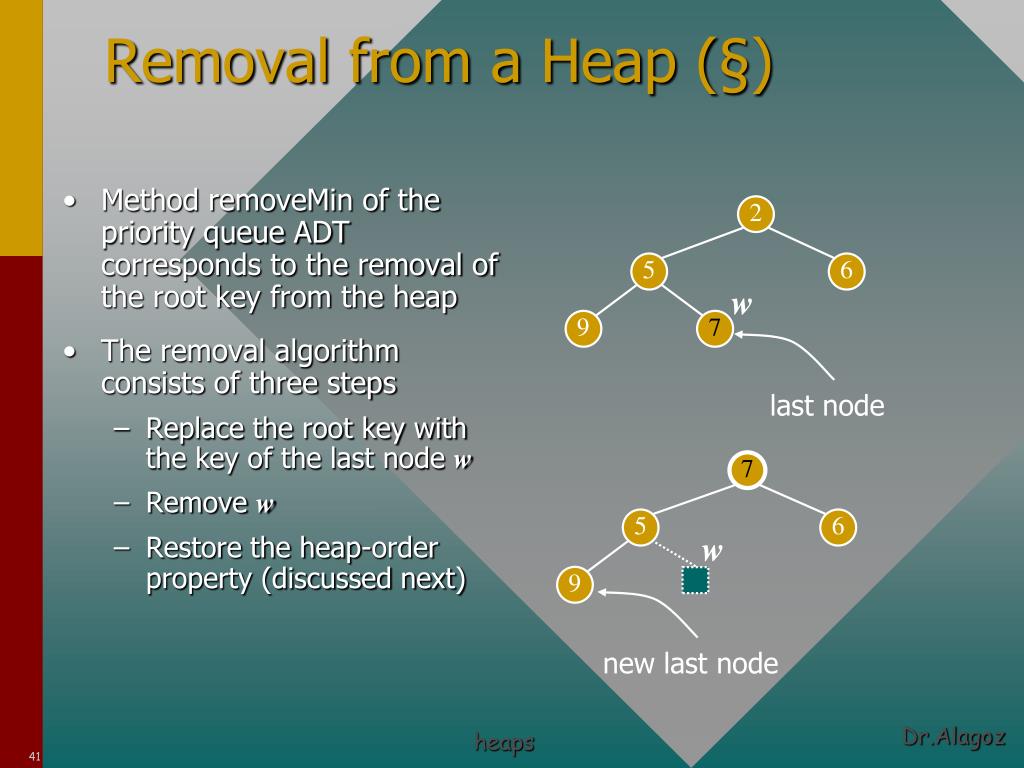 Removal from a Heap (§)

• Method removeMin of the priority queue ADT corresponds to the removal of the root key from the heap

• The removal algorithm consists of three steps
– Replace the root key with the key of the last node $w$
– Remove $w$
– Restore the heap-order property (discussed next)

2
5
6
9
7
$w$
last node

7
5
6
9
$w$
new last node

41
heaps
Dr.Alagoz